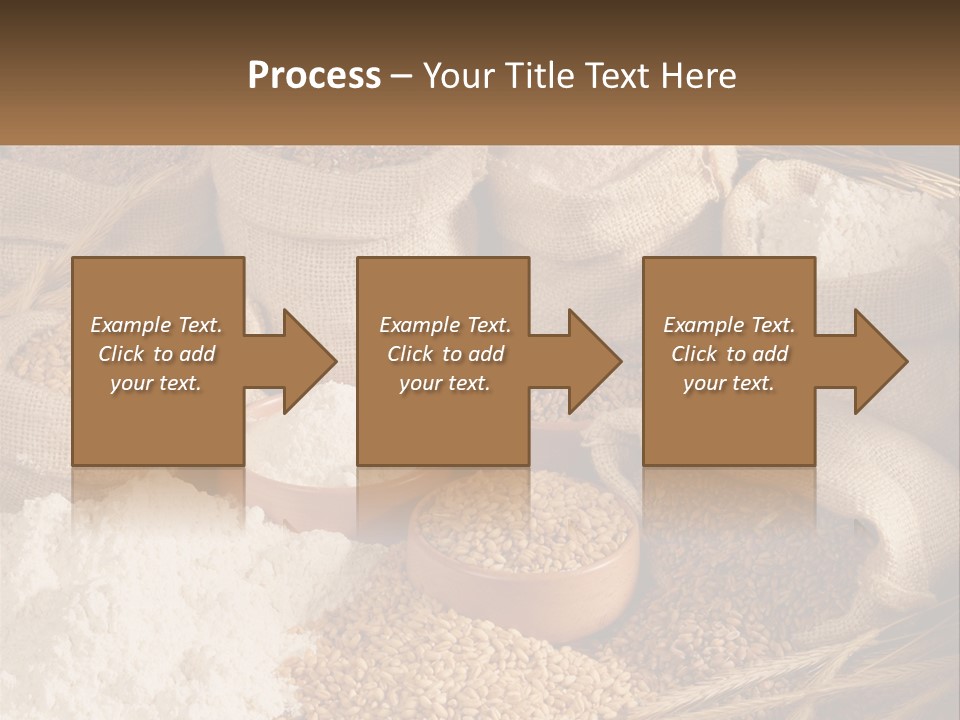 Process – Your Title Text Here

Example Text. Click to add your text.

Example Text. Click to add your text.

Example Text. Click to add your text.